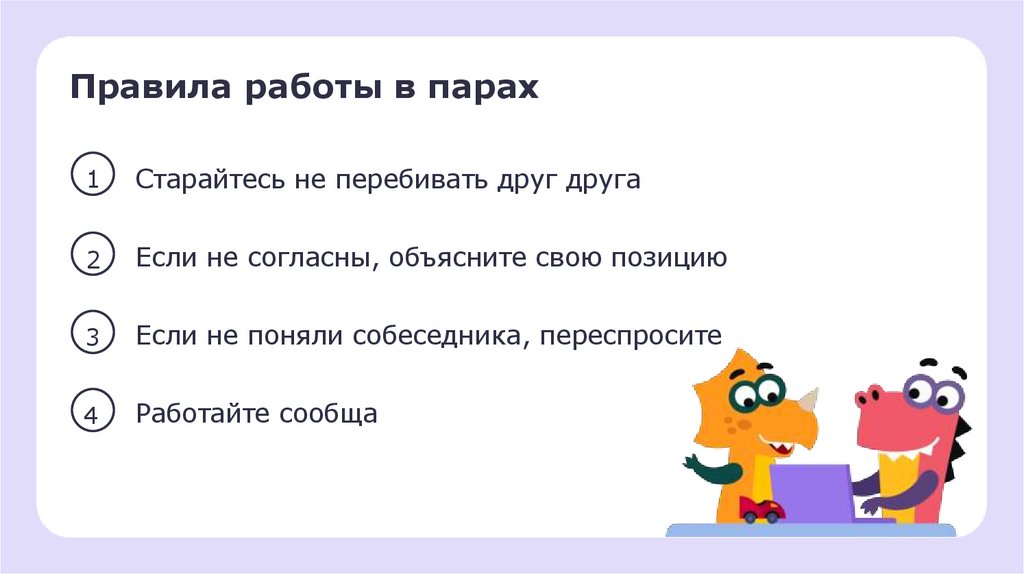 Правила работы в парах

1 Старайтесь не перебивать друг друга

2 Если не согласны, объясните свою позицию

3 Если не поняли собеседника, переспросите

4 Работайте сообща